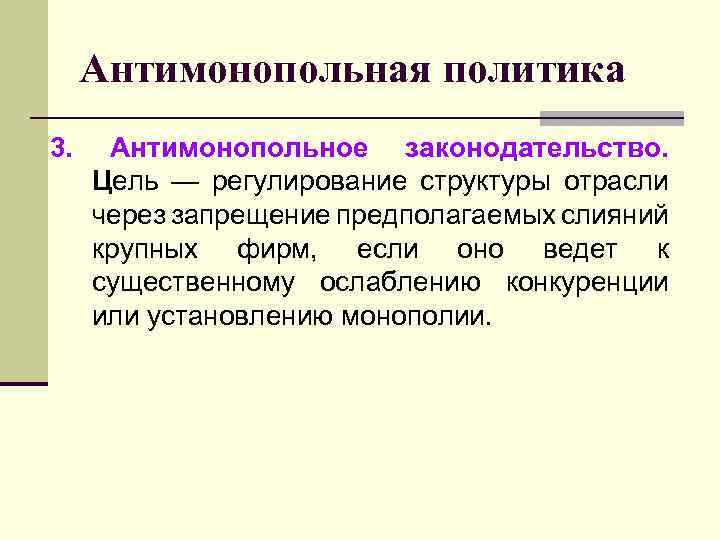 Антимонопольная политика

3. Антимонопольное законодательство. Цель — регулирование структуры отрасли через запрещение предполагаемых слияний крупных фирм, если оно ведет к существенному ослаблению конкуренции или установлению монополии.